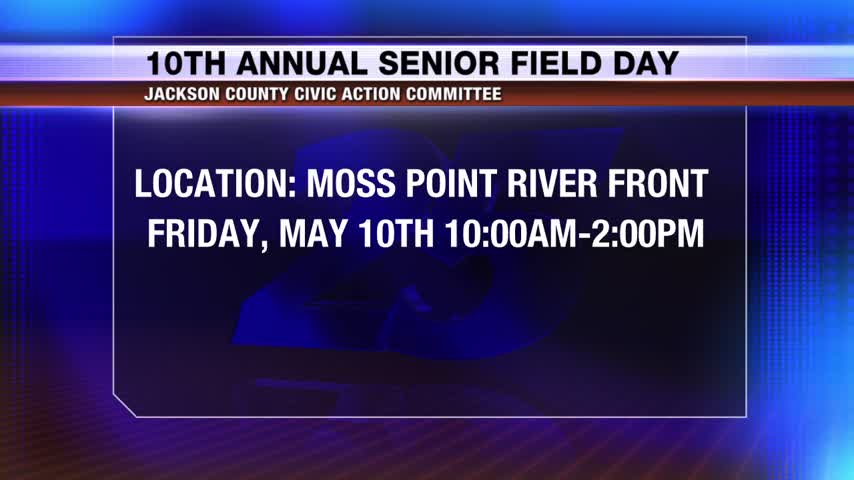 10TH ANNUAL SENIOR FIELD DAY
JACKSON COUNTY CIVIC ACTION COMMITTEE

LOCATION: MOSS POINT RIVER FRONT
FRIDAY, MAY 10TH 10:00AM-2:00PM